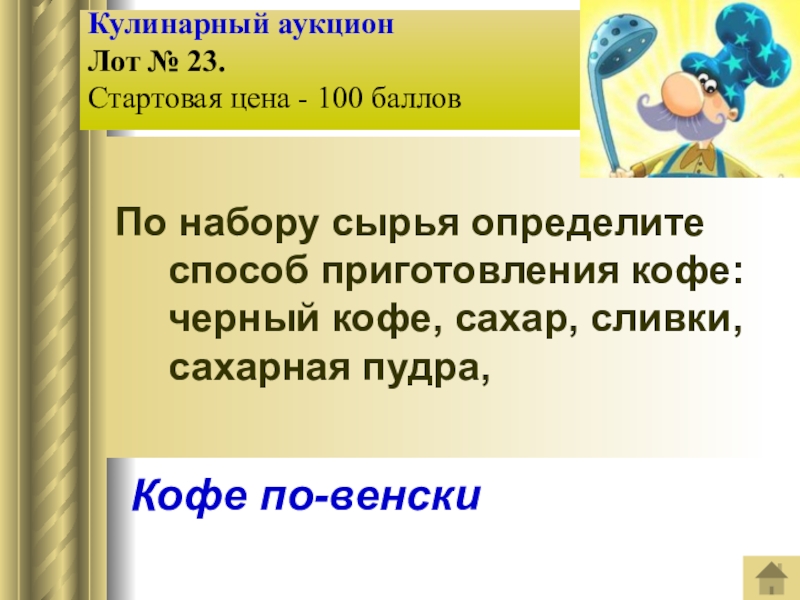 Кулинарный аукцион
Лот № 23.
Стартовая цена - 100 баллов

По набору сырья определите способ приготовления кофе: черный кофе, сахар, сливки, сахарная пудра,

Кофе по-венски